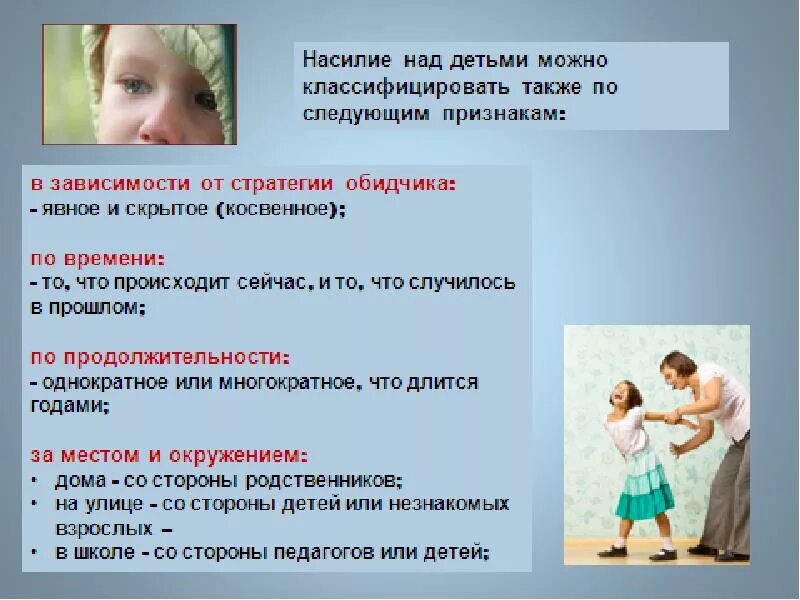 Насилие над детьми можно классифицировать также по следующим признакам:

в зависимости от стратегии обидчика:
- явное и скрытое (косвенное);

по времени:
- то, что происходит сейчас, и то, что случилось в прошлом;

по продолжительности:
- однократное или многократное, что длится годами;

за местом и окружением:
• дома - со стороны родственников;
• на улице - со стороны детей или незнакомых взрослых –
• в школе - со стороны педагогов или детей;